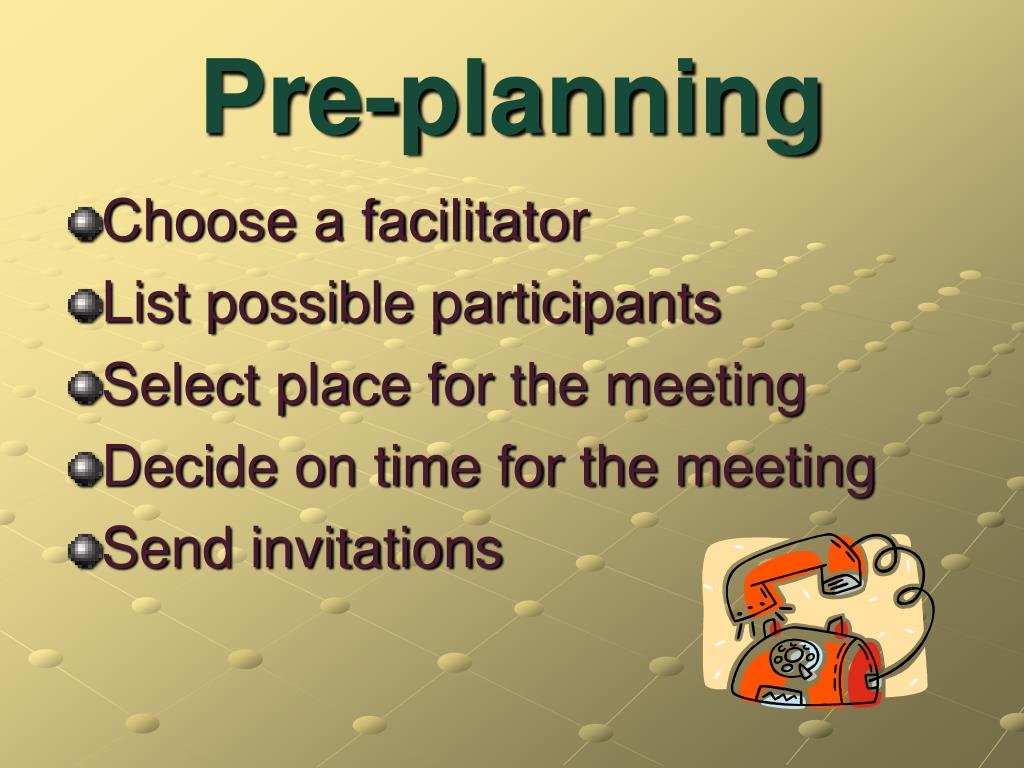 Pre-planning

Choose a facilitator
List possible participants
Select place for the meeting
Decide on time for the meeting
Send invitations